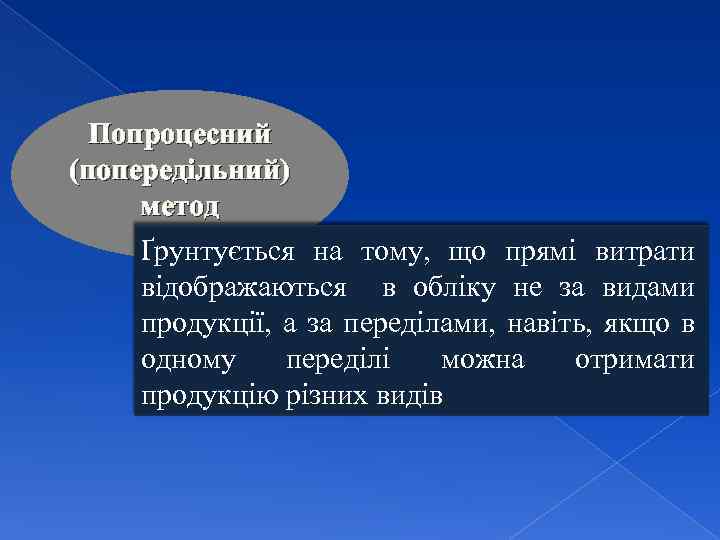 Попроцесний (попередільний) метод

Ґрунтується на тому, що прямі витрати відображаються  в обліку не за видами продукції, а за переділами, навіть, якщо в одному переділі можна отримати продукцію різних видів